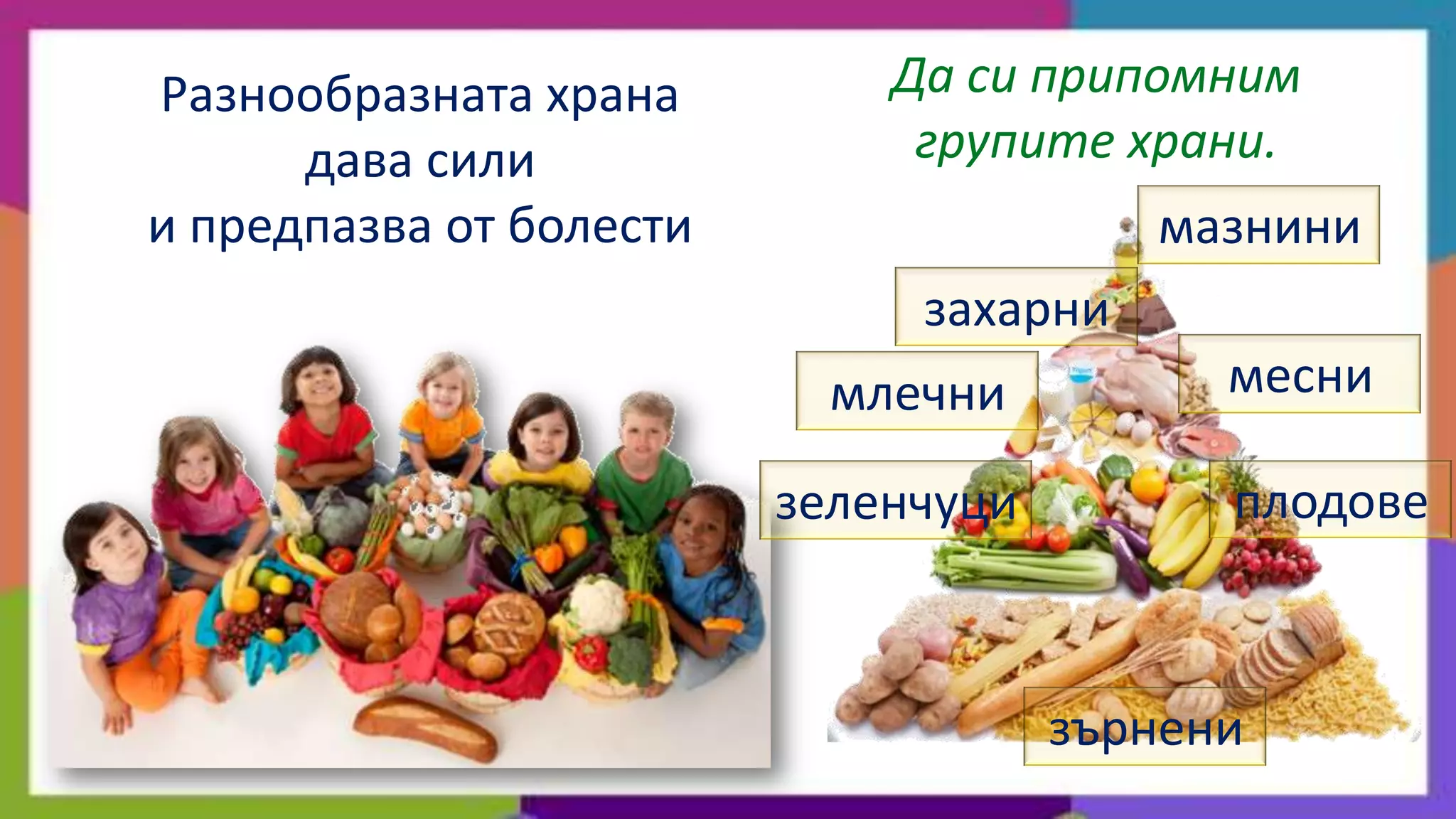 Разнообразната храна
дава сили
и предпазва от болести

Да си припомним
групите храни.

мазнини

захарни

млечни

месни

зеленчуци

плодове

зърнени